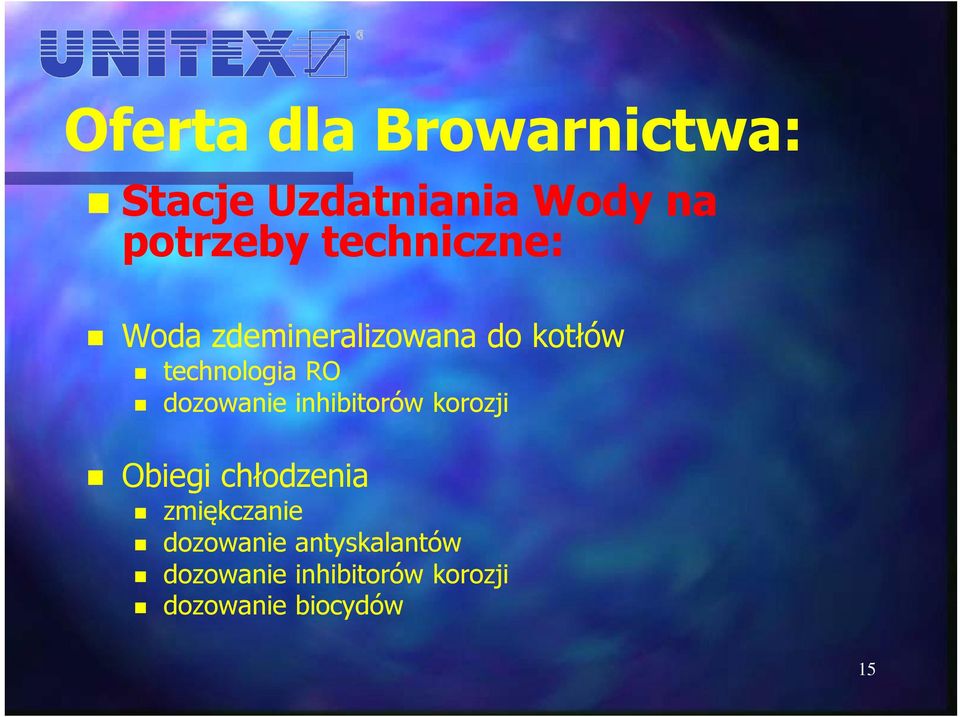 UNITEX

Oferta dla Browarnictwa:

Stacje Uzdatniania Wody na potrzeby techniczne:

Woda zdemineralizowana do kotłów
technologia RO
dozowanie inhibitorów korozji

Obiegi chłodzenia
zmiękczanie
dozowanie antyskalantów
dozowanie inhibitorów korozji
dozowanie biocydów

15